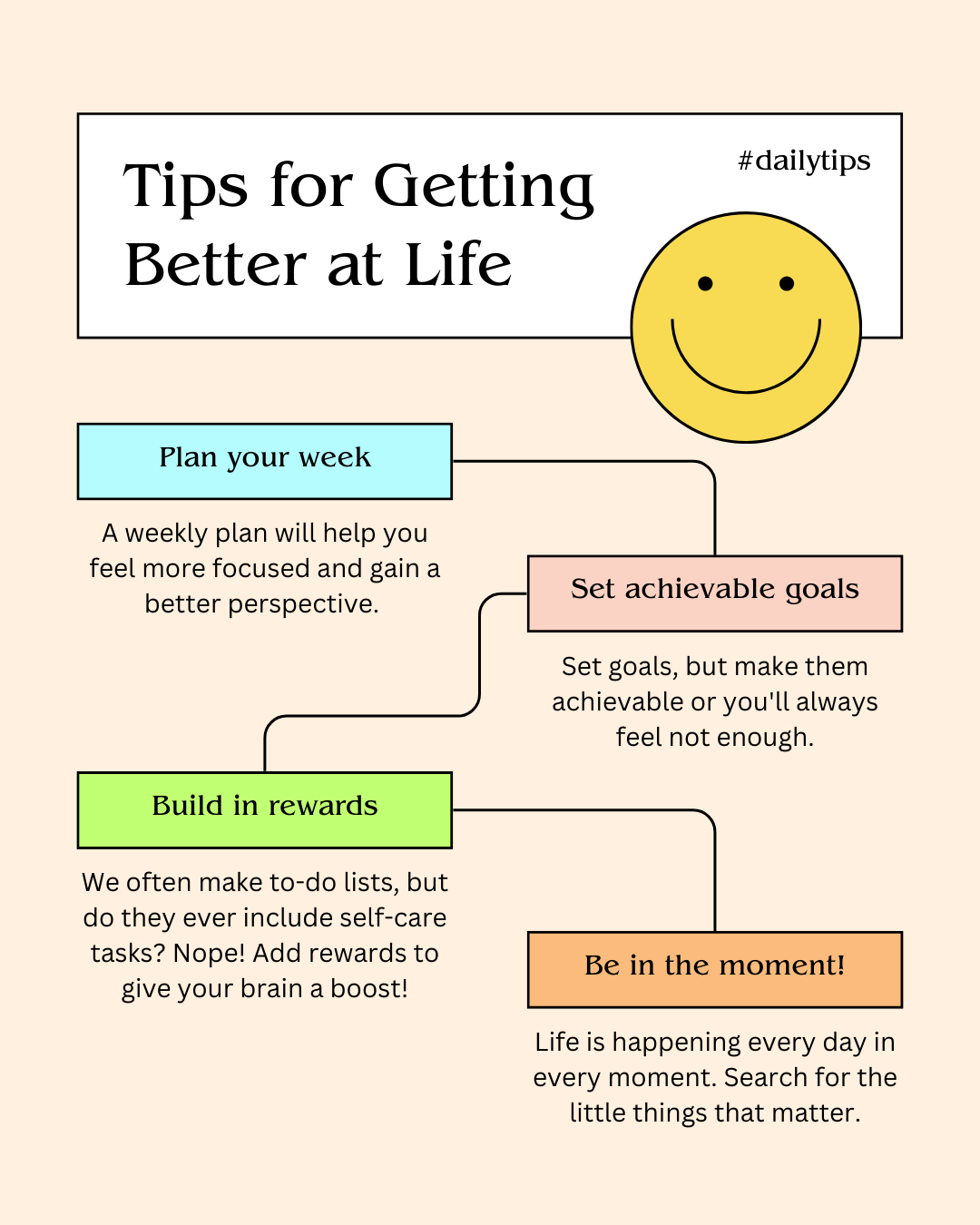 Tips for Getting Better at Life

#dailytips

Plan your week

A weekly plan will help you feel more focused and gain a better perspective.

Set achievable goals

Set goals, but make them achievable or you'll always feel not enough.

Build in rewards

We often make to-do lists, but do they ever include self-care tasks? Nope! Add rewards to give your brain a boost!

Be in the moment!

Life is happening every day in every moment. Search for the little things that matter.